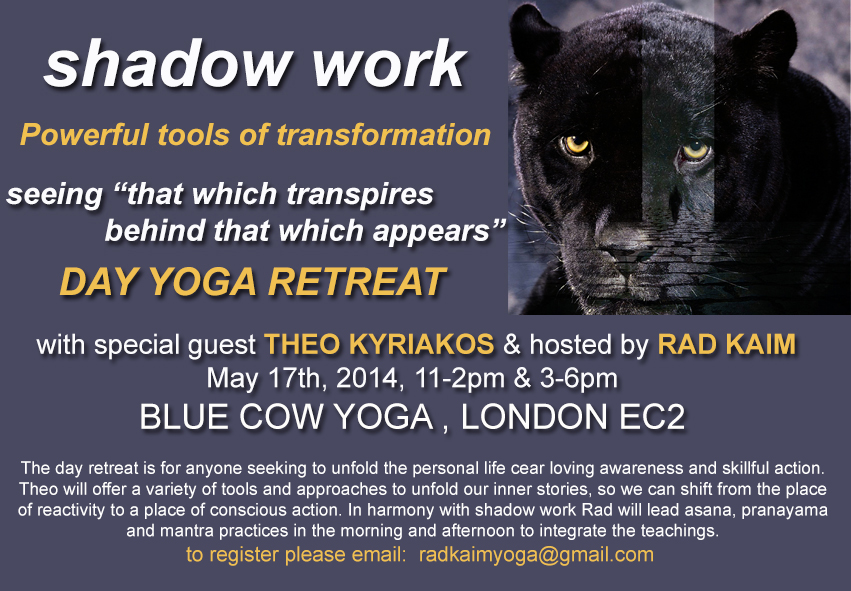 shadow work

Powerful tools of transformation

seeing “that which transpires behind that which appears”

DAY YOGA RETREAT

with special guest THEO KYRIAKOS & hosted by RAD KAIM
May 17th, 2014, 11-2pm & 3-6pm
BLUE COW YOGA , LONDON EC2

The day retreat is for anyone seeking to unfold the personal life cear loving awareness and skillful action. Theo will offer a variety of tools and approaches to unfold our inner stories, so we can shift from the place of reactivity to a place of conscious action. In harmony with shadow work Rad will lead asana, pranayama and mantra practices in the morning and afternoon to integrate the teachings.
to register please email: radkaimyoga@gmail.com